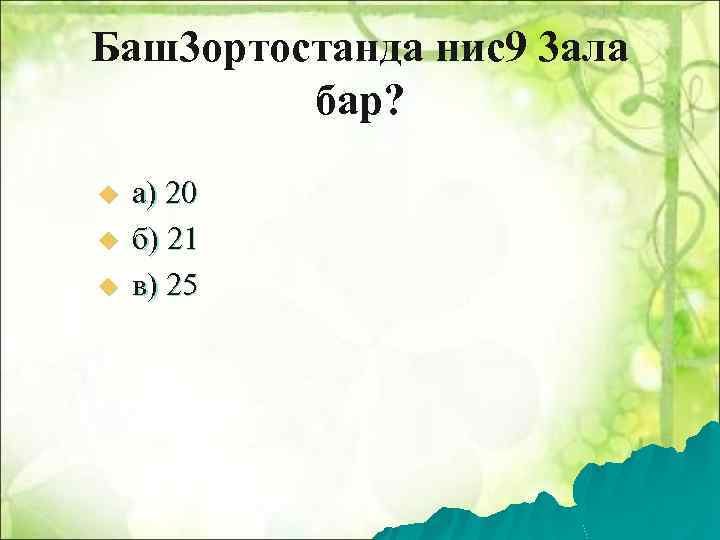 Баш3ортостанда нис9 3ала бар?

а) 20
б) 21
в) 25